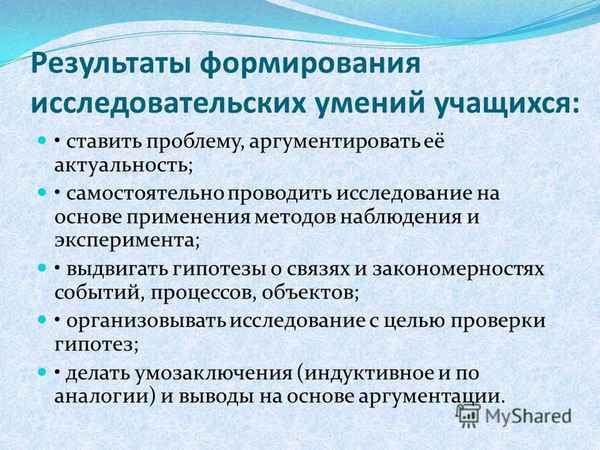 Результаты формирования исследовательских умений учащихся:

• ставить проблему, аргументировать её актуальность;

• самостоятельно проводить исследование на основе применения методов наблюдения и эксперимента;

• выдвигать гипотезы о связях и закономерностях событий, процессов, объектов;

• организовывать исследование с целью проверки гипотез;

• делать умозаключения (индуктивное и по аналогии) и выводы на основе аргументации.

MyShared